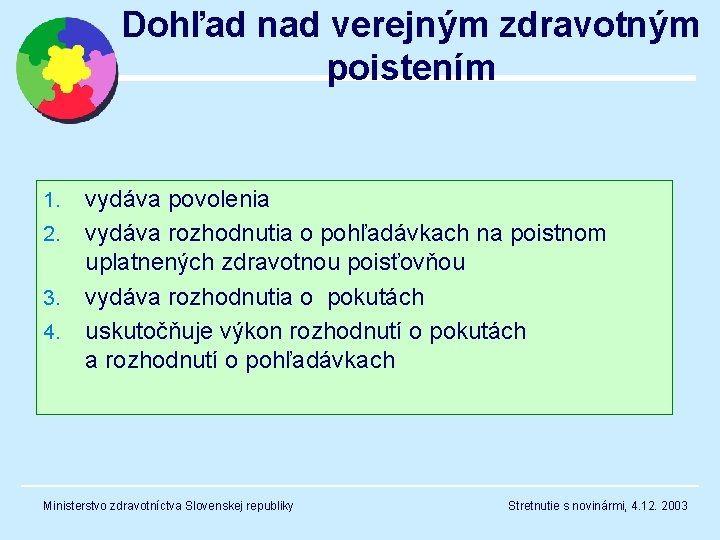 Dohľad nad verejným zdravotným poistením

1. vydáva povolenia
2. vydáva rozhodnutia o pohľadávkach na poistnom uplatnených zdravotnou poisťovňou
3. vydáva rozhodnutia o pokutách
4. uskutočňuje výkon rozhodnutí o pokutách a rozhodnutí o pohľadávkach

Ministerstvo zdravotníctva Slovenskej republiky

Stretnutie s novinármi, 4.12. 2003